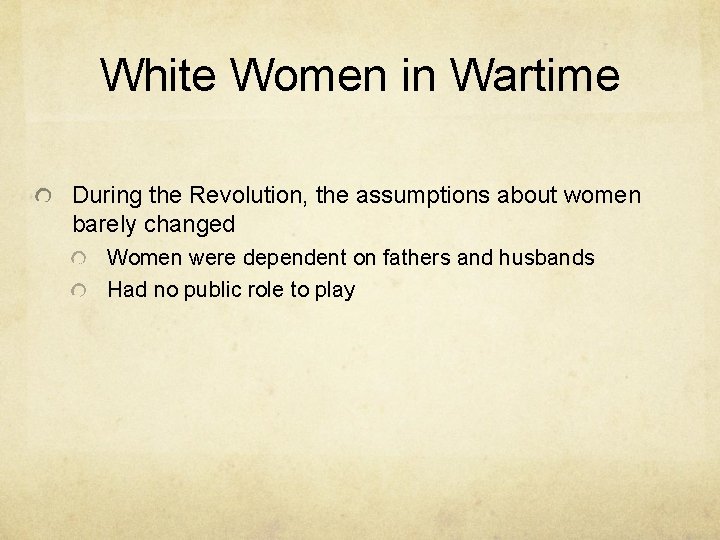 White Women in Wartime

During the Revolution, the assumptions about women barely changed

Women were dependent on fathers and husbands

Had no public role to play